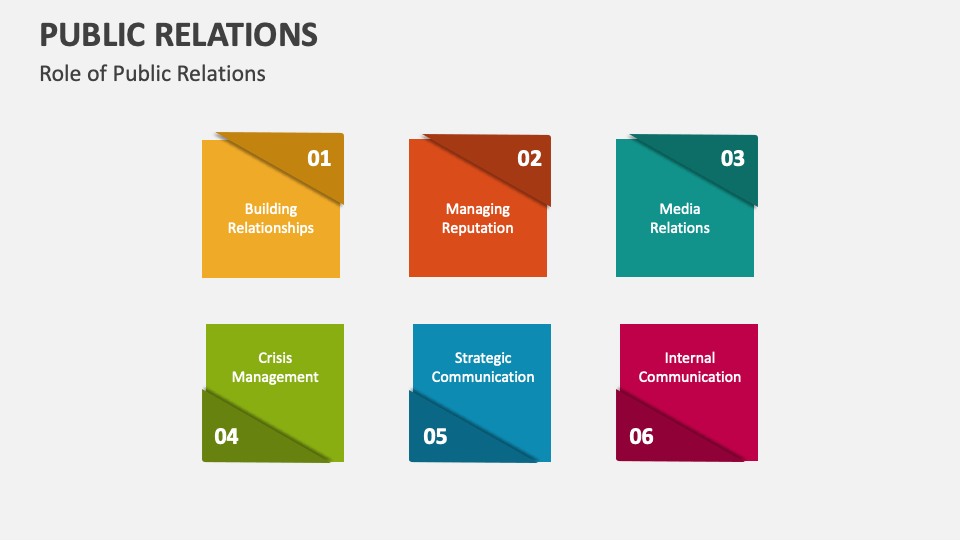 PUBLIC RELATIONS
Role of Public Relations

01
Building Relationships

02
Managing Reputation

03
Media Relations

Crisis Management
04

Strategic Communication
05

Internal Communication
06